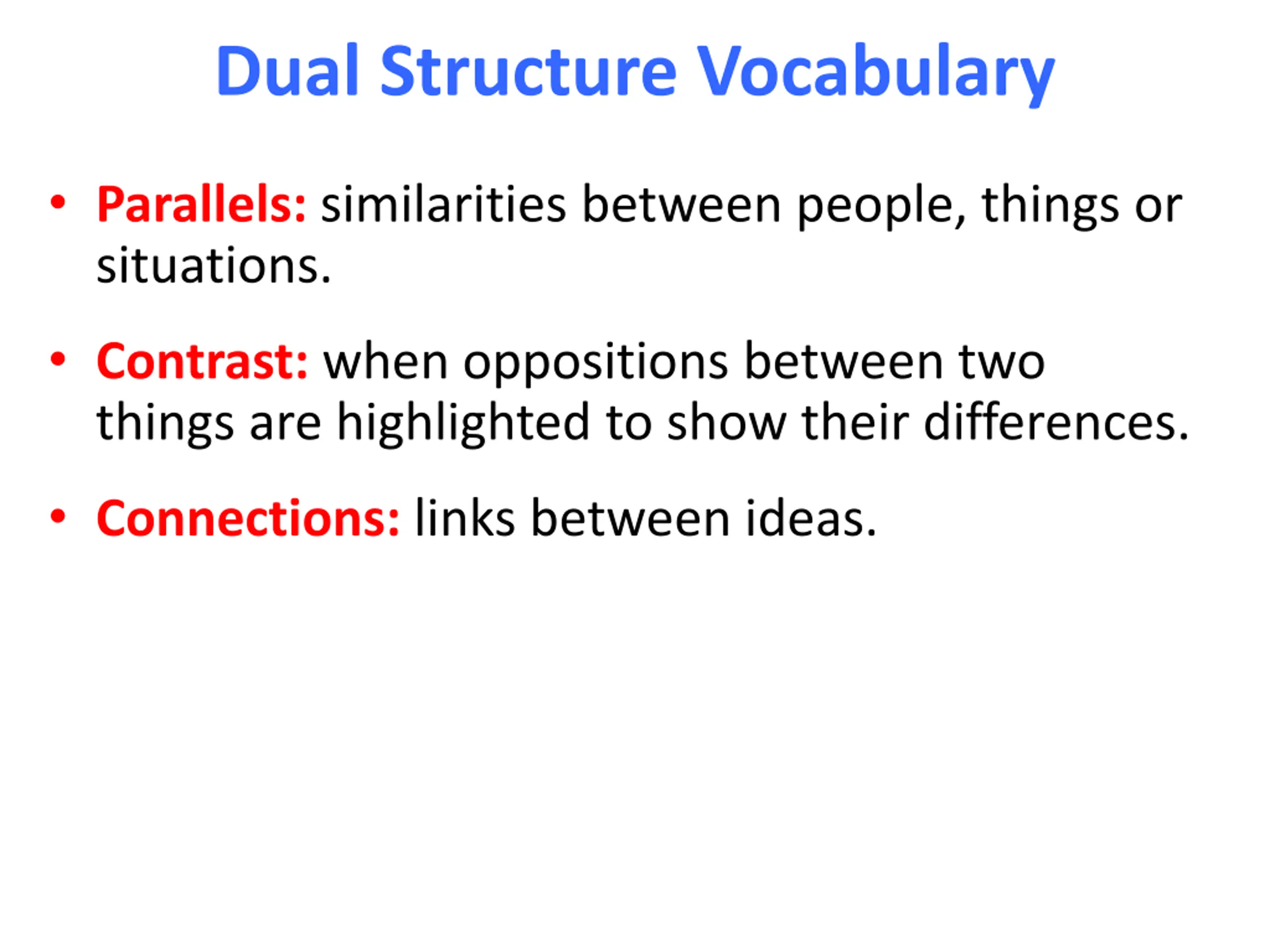 Dual Structure Vocabulary

• Parallels: similarities between people, things or situations.

• Contrast: when oppositions between two things are highlighted to show their differences.

• Connections: links between ideas.